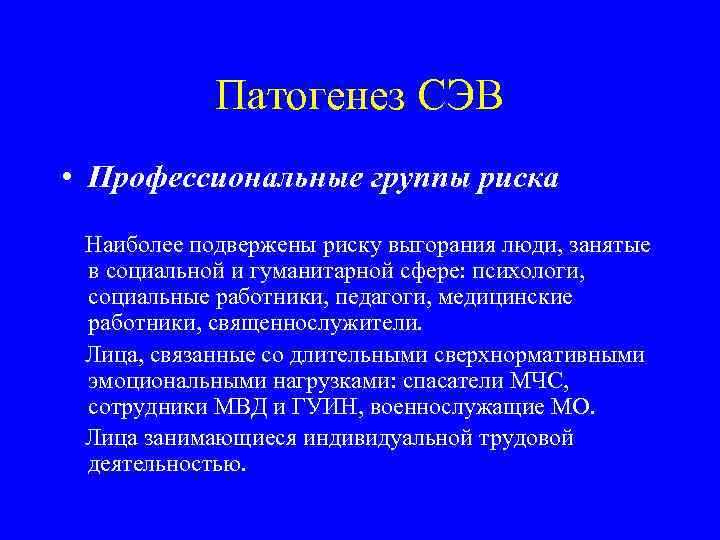 Патогенез СЭВ

• Профессиональные группы риска

Наиболее подвержены риску выгорания люди, занятые в социальной и гуманитарной сфере: психологи, социальные работники, педагоги, медицинские работники, священнослужители.

Лица, связанные со длительными сверхнормативными эмоциональными нагрузками: спасатели МЧС, сотрудники МВД и ГУИН, военнослужащие МО.

Лица занимающиеся индивидуальной трудовой деятельностью.